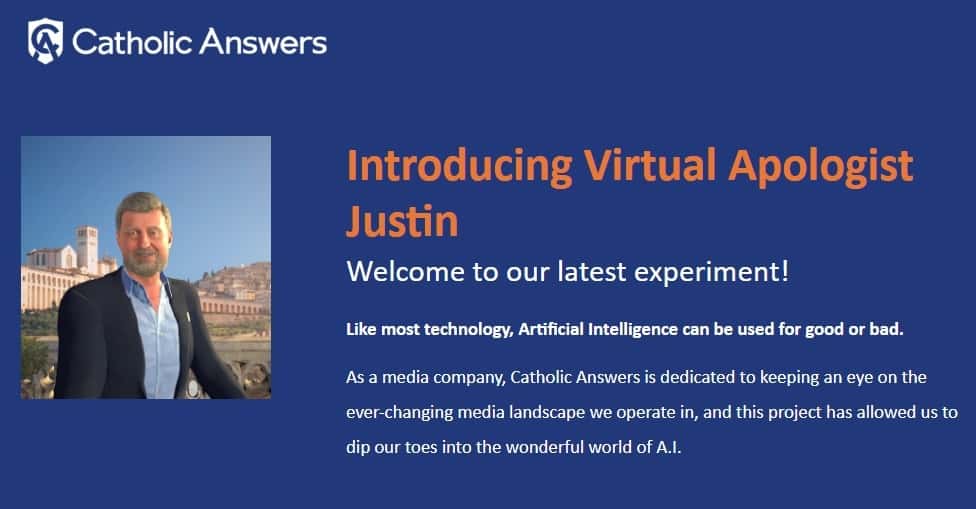 Catholic Answers

Introducing Virtual Apologist Justin

Welcome to our latest experiment!

Like most technology, Artificial Intelligence can be used for good or bad.

As a media company, Catholic Answers is dedicated to keeping an eye on the ever-changing media landscape we operate in, and this project has allowed us to dip our toes into the wonderful world of A.I.